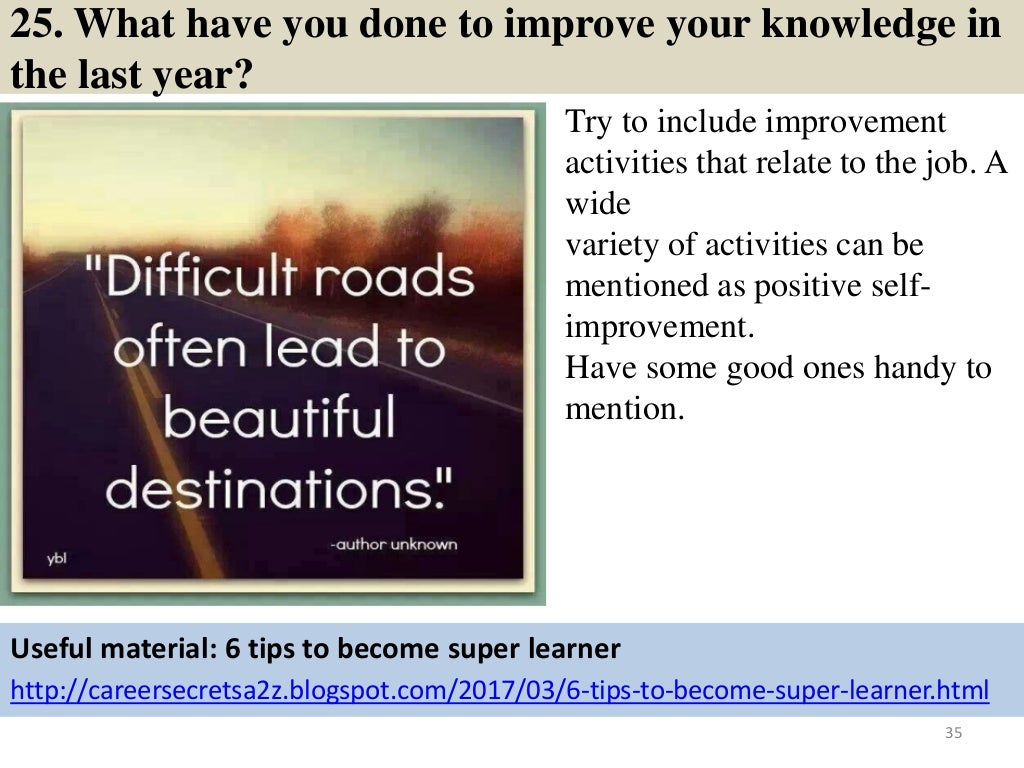 25. What have you done to improve your knowledge in the last year?

"Difficult roads often lead to beautiful destinations."

-author unknown

ybl

Try to include improvement activities that relate to the job. A wide
variety of activities can be mentioned as positive self-improvement.
Have some good ones handy to mention.

Useful material: 6 tips to become super learner
http://careersecretsa2z.blogspot.com/2017/03/6-tips-to-become-super-learner.html

35